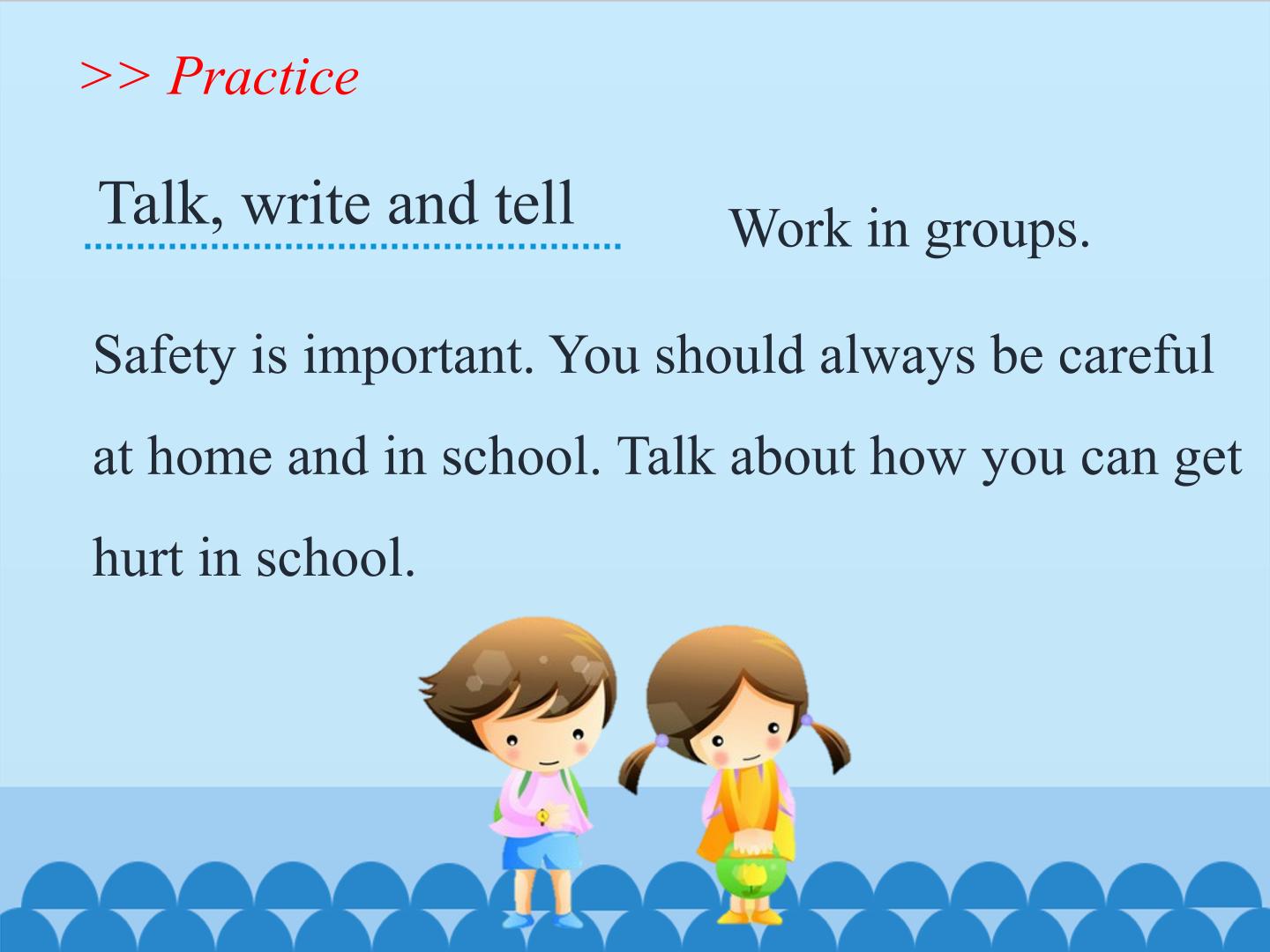 >> Practice

Talk, write and tell

Work in groups.

Safety is important. You should always be careful at home and in school. Talk about how you can get hurt in school.